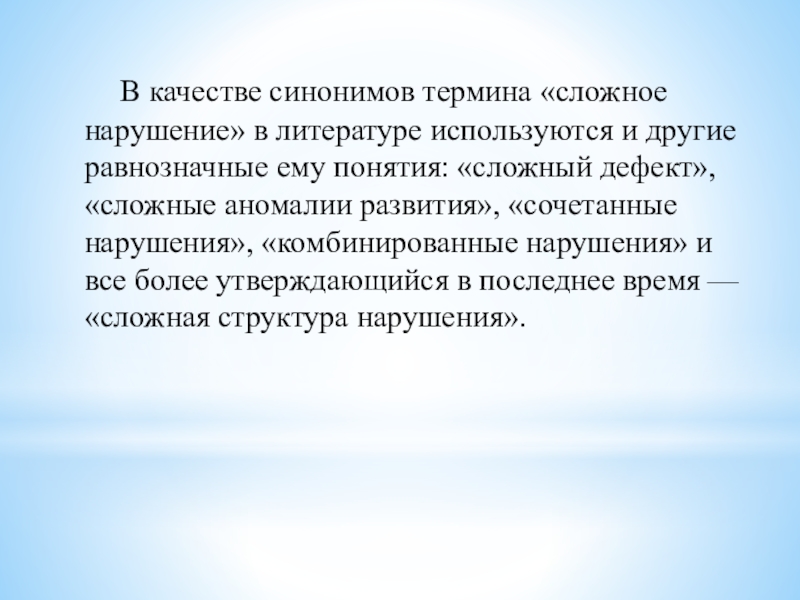 В качестве синонимов термина «сложное нарушение» в литературе используются и другие равнозначные ему понятия: «сложный дефект», «сложные аномалии развития», «сочетанные нарушения», «комбинированные нарушения» и все более утверждающийся в последнее время — «сложная структура нарушения».